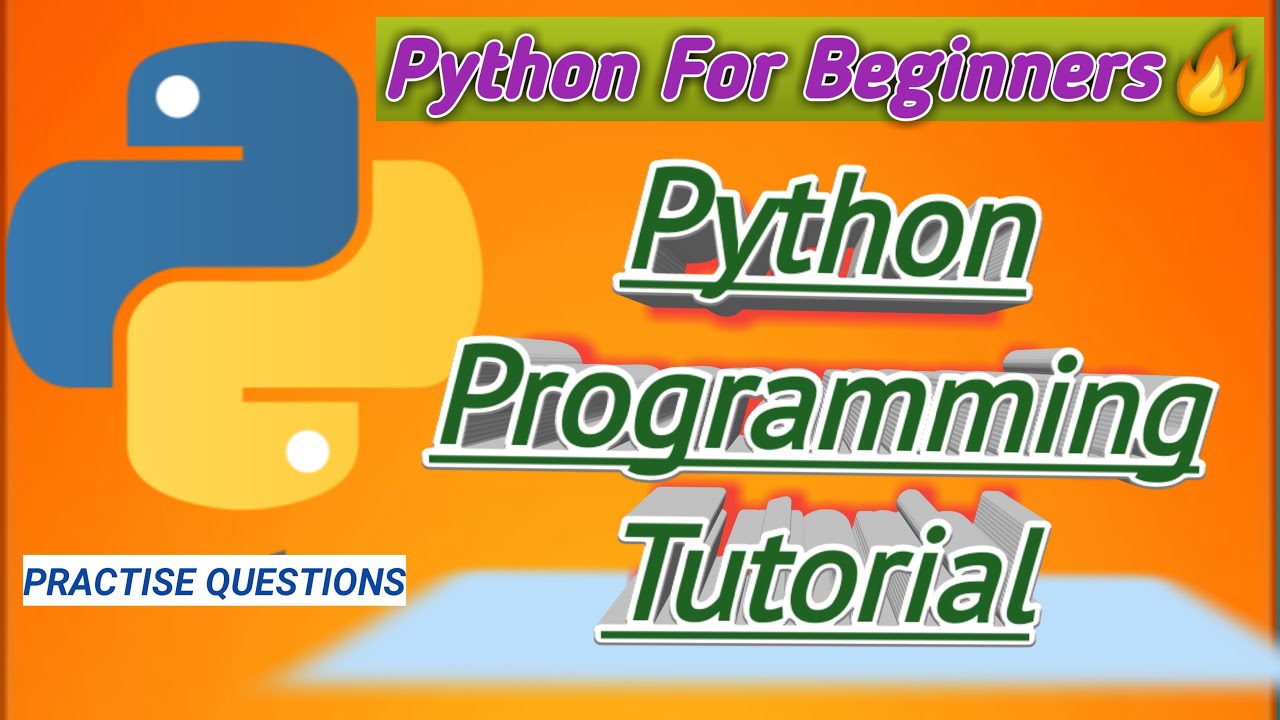 Python For Beginners🔥

Python
Programming
Tutorial

PRACTISE QUESTIONS